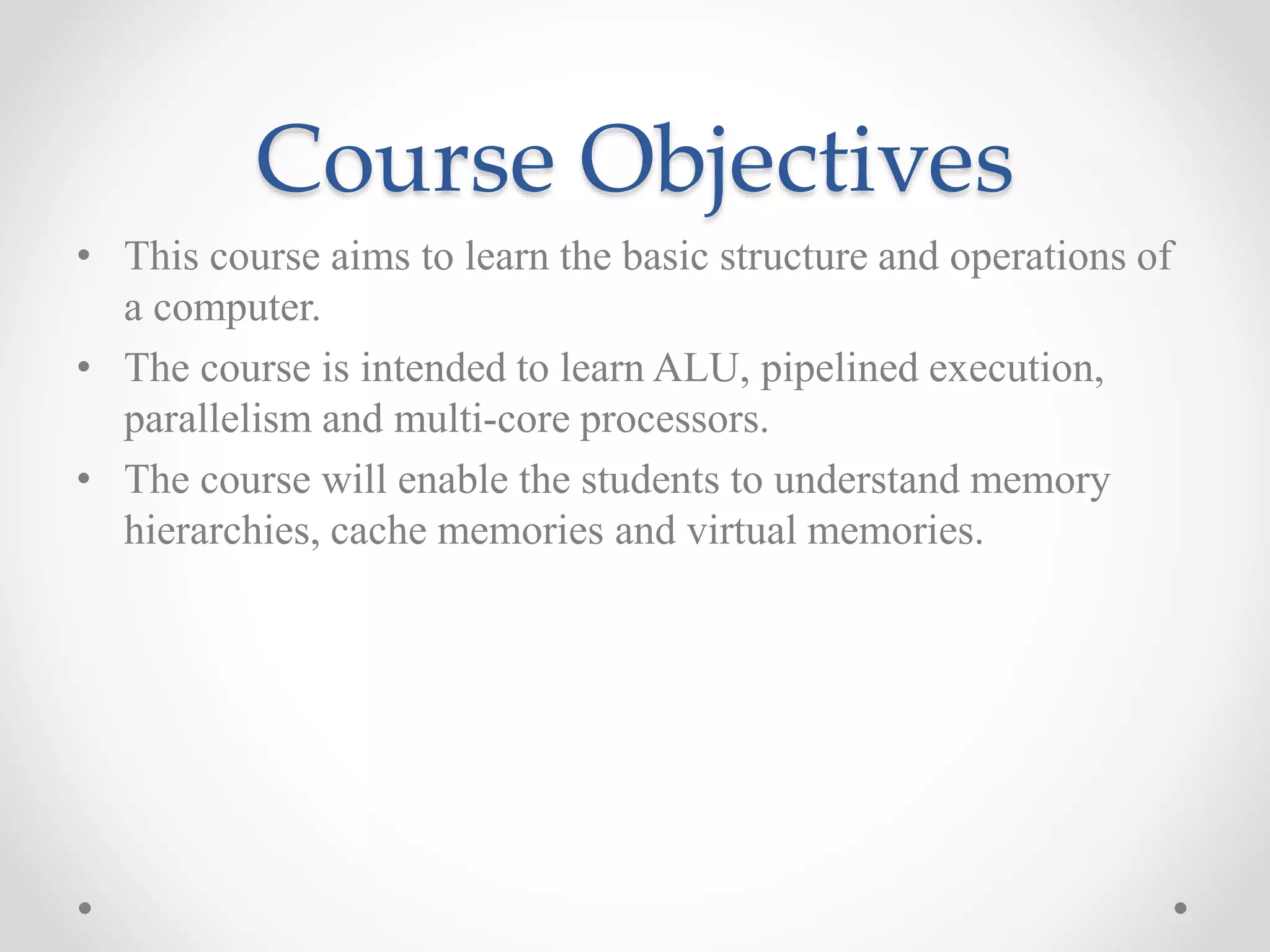 Course Objectives

• This course aims to learn the basic structure and operations of a computer.
• The course is intended to learn ALU, pipelined execution, parallelism and multi-core processors.
• The course will enable the students to understand memory hierarchies, cache memories and virtual memories.